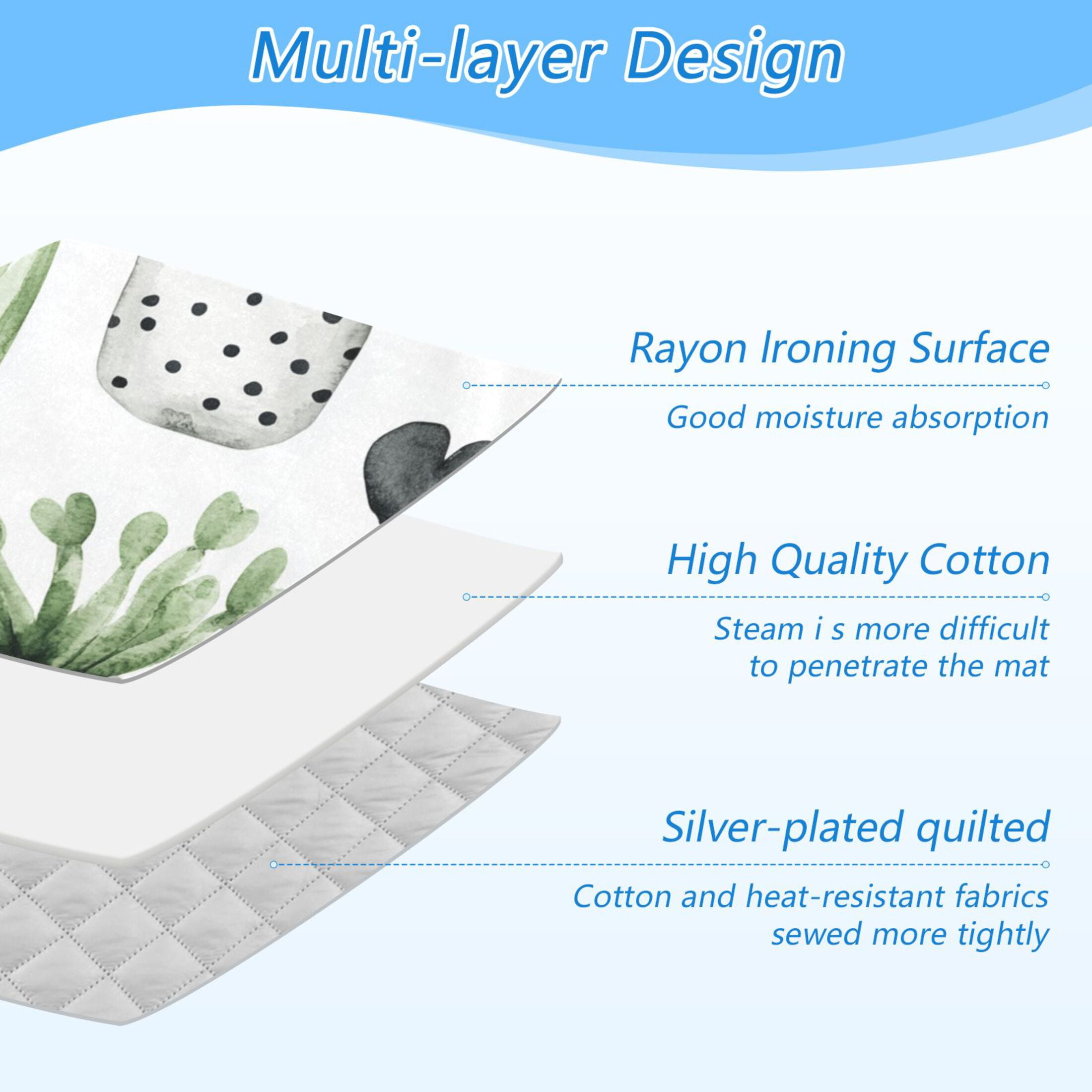 Multi-layer Design

Rayon Ironing Surface

Good moisture absorption

High Quality Cotton

Steam i s more difficult to penetrate the mat

Silver-plated quilted

Cotton and heat-resistant fabrics sewed more tightly